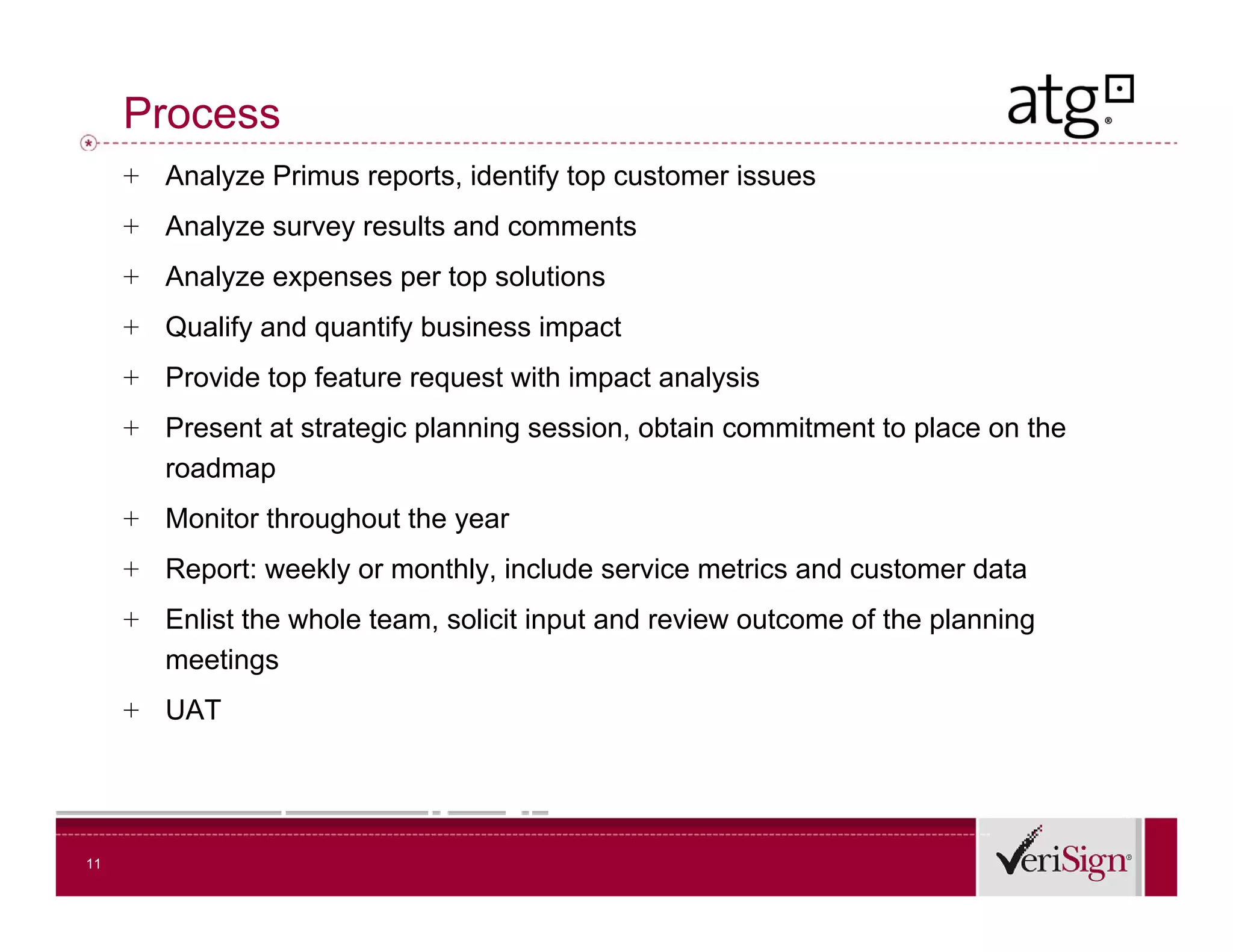 Process

atg®

+ Analyze Primus reports, identify top customer issues
+ Analyze survey results and comments
+ Analyze expenses per top solutions
+ Qualify and quantify business impact
+ Provide top feature request with impact analysis
+ Present at strategic planning session, obtain commitment to place on the roadmap
+ Monitor throughout the year
+ Report: weekly or monthly, include service metrics and customer data
+ Enlist the whole team, solicit input and review outcome of the planning meetings
+ UAT

11

VeriSign®